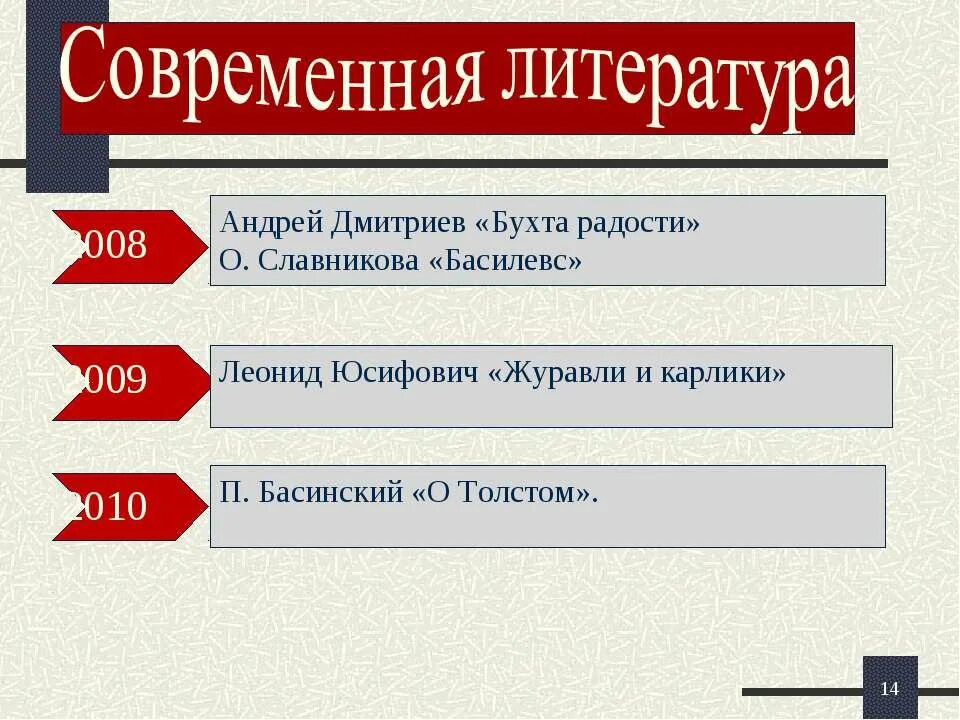 Современная литература

2008

Андрей Дмитриев «Бухта радости»
О. Славникова «Басилевс»

2009

Леонид Юсифович «Журавли и карлики»

2010

П. Басинский «О Толстом».

14